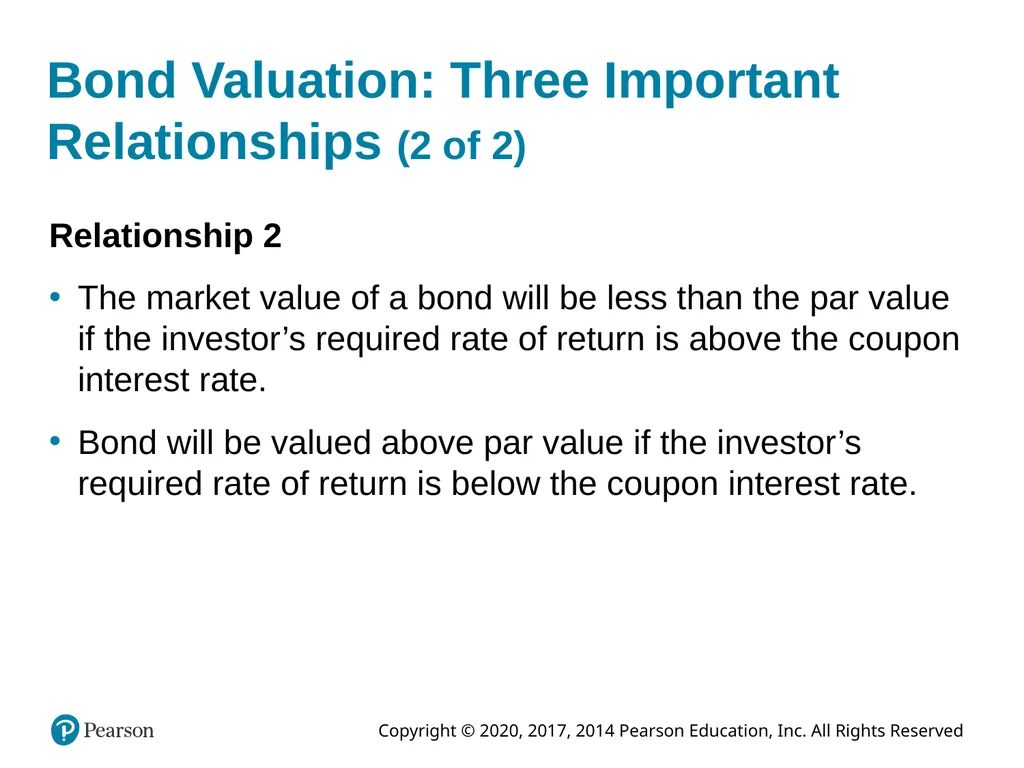 Bond Valuation: Three Important Relationships (2 of 2)

Relationship 2

• The market value of a bond will be less than the par value if the investor’s required rate of return is above the coupon interest rate.

• Bond will be valued above par value if the investor’s required rate of return is below the coupon interest rate.

Pearson

Copyright © 2020, 2017, 2014 Pearson Education, Inc. All Rights Reserved